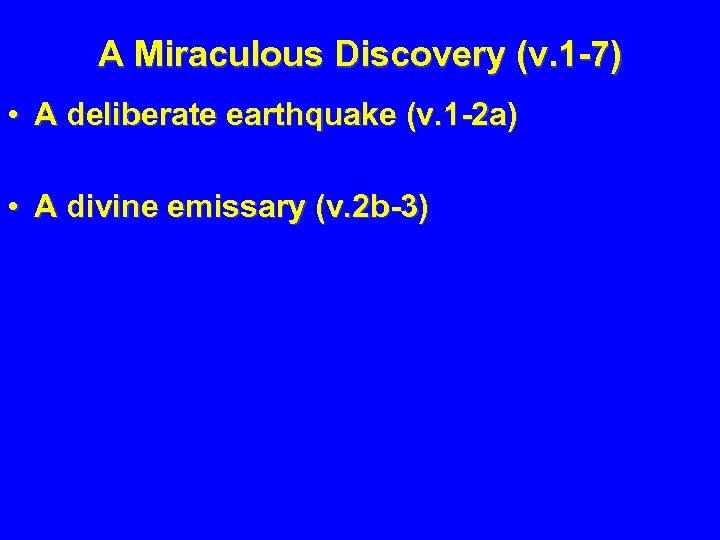 A Miraculous Discovery (v.1-7)

• A deliberate earthquake (v.1-2a)

• A divine emissary (v.2b-3)